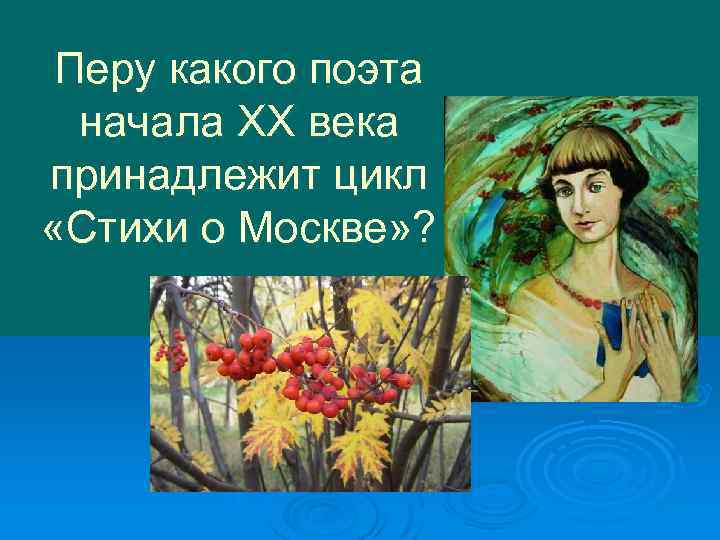 Перу какого поэта начала XX века принадлежит цикл «Стихи о Москве»?